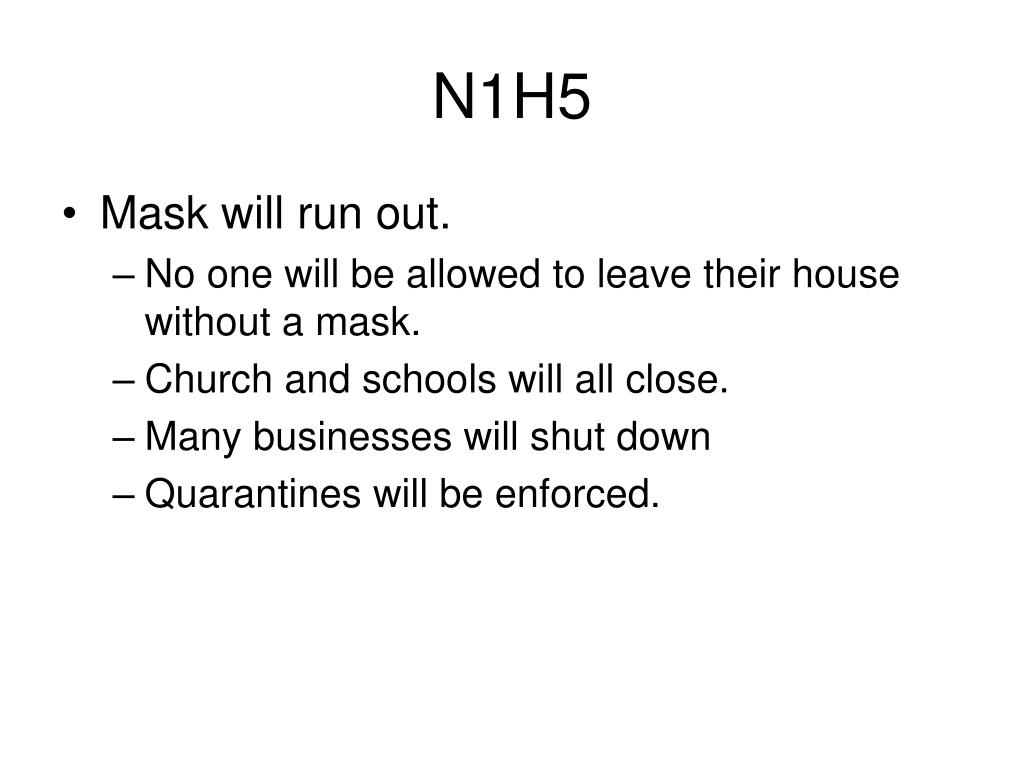 N1H5

• Mask will run out.
– No one will be allowed to leave their house without a mask.
– Church and schools will all close.
– Many businesses will shut down
– Quarantines will be enforced.